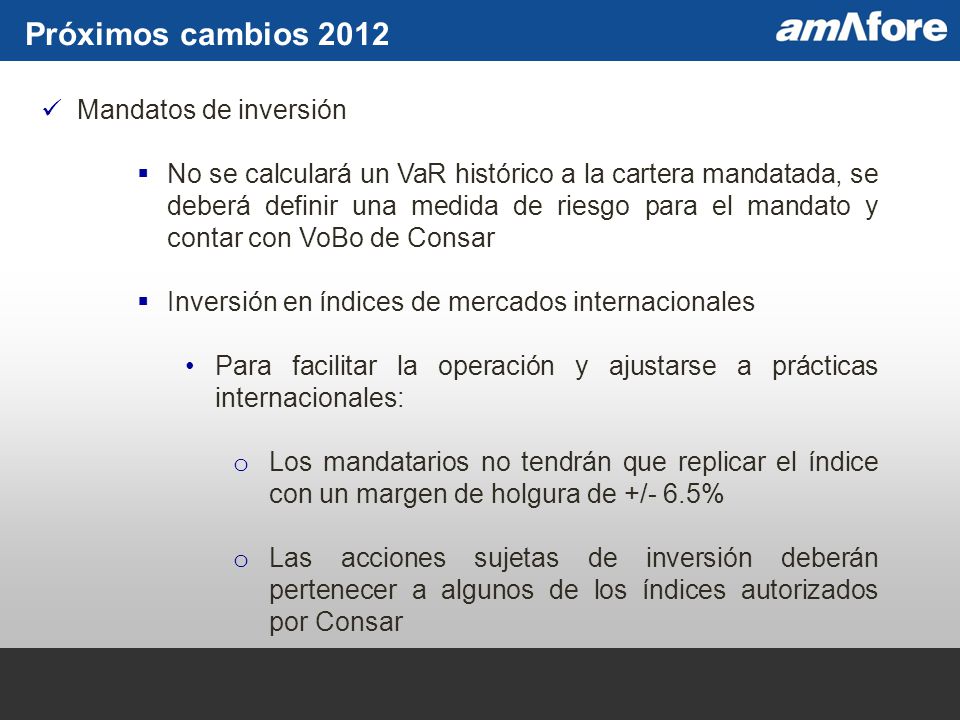 Próximos cambios 2012

amAfore

✓ Mandatos de inversión

▪ No se calculará un VaR histórico a la cartera mandatada, se deberá definir una medida de riesgo para el mandato y contar con VoBo de Consar

▪ Inversión en índices de mercados internacionales

• Para facilitar la operación y ajustarse a prácticas internacionales:

o Los mandatarios no tendrán que replicar el índice con un margen de holgura de +/- 6.5%

o Las acciones sujetas de inversión deberán pertenecer a algunos de los índices autorizados por Consar